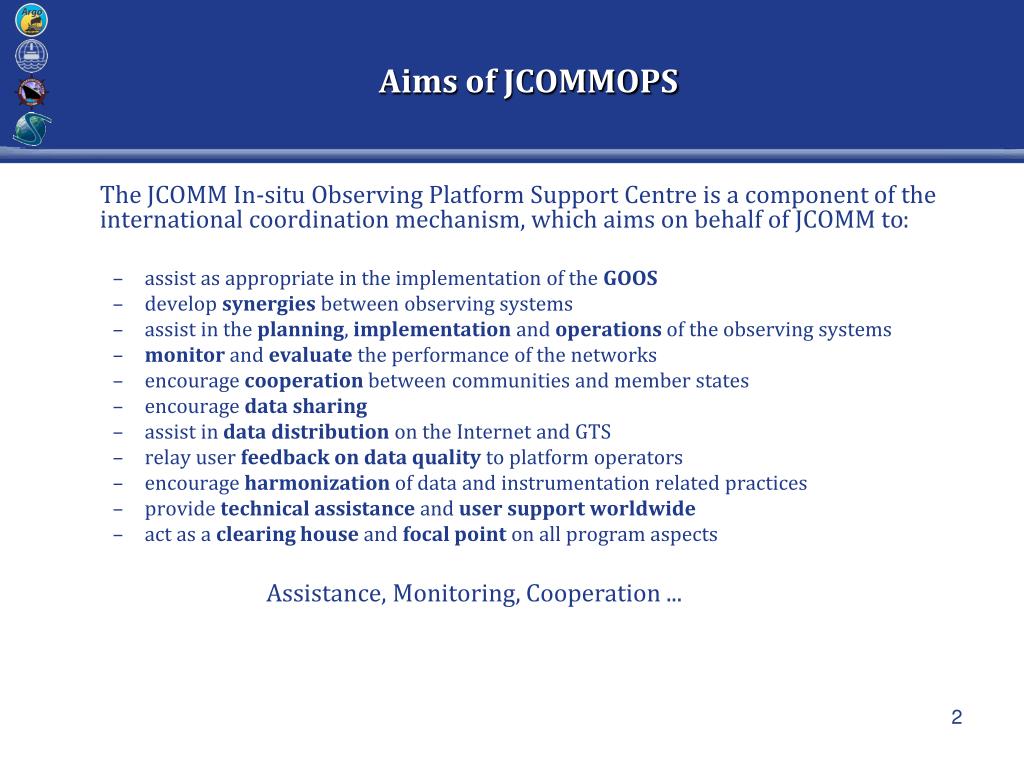 Argo

Aims of JCOMMOPS

The JCOMM In-situ Observing Platform Support Centre is a component of the international coordination mechanism, which aims on behalf of JCOMM to:

– assist as appropriate in the implementation of the GOOS
– develop synergies between observing systems
– assist in the planning, implementation and operations of the observing systems
– monitor and evaluate the performance of the networks
– encourage cooperation between communities and member states
– encourage data sharing
– assist in data distribution on the Internet and GTS
– relay user feedback on data quality to platform operators
– encourage harmonization of data and instrumentation related practices
– provide technical assistance and user support worldwide
– act as a clearing house and focal point on all program aspects

Assistance, Monitoring, Cooperation ...

2